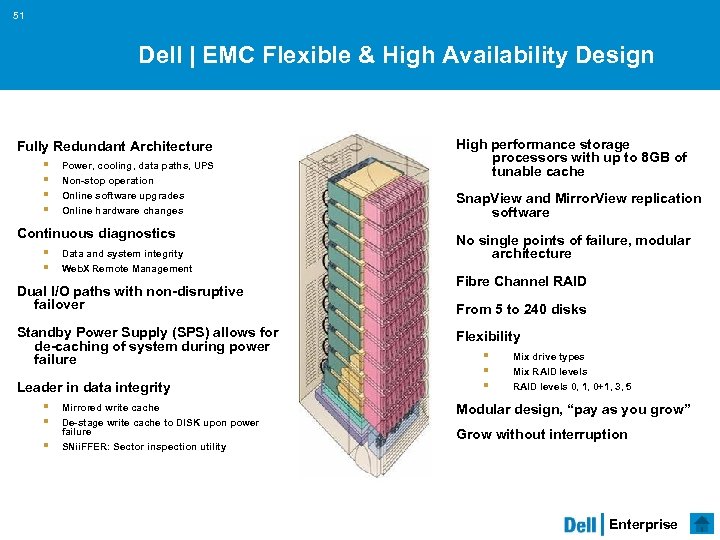 51

Dell | EMC Flexible & High Availability Design

Fully Redundant Architecture

- Power, cooling, data paths, UPS
- Non-stop operation
- Online software upgrades
- Online hardware changes

Continuous diagnostics

- Data and system integrity
- WebX Remote Management

Dual I/O paths with non-disruptive failover

Standby Power Supply (SPS) allows for de-caching of system during power failure

Leader in data integrity

- Mirrored write cache
- De-stage write cache to DISK upon power failure
- SNiiFFER: Sector inspection utility

High performance storage processors with up to 8GB of tunable cache

SnapView and MirrorView replication software

No single points of failure, modular architecture

Fibre Channel RAID

From 5 to 240 disks

Flexibility

- Mix drive types
- Mix RAID levels
- RAID levels 0, 1, 0+1, 3, 5

Modular design, "pay as you grow"

Grow without interruption

Dell | Enterprise